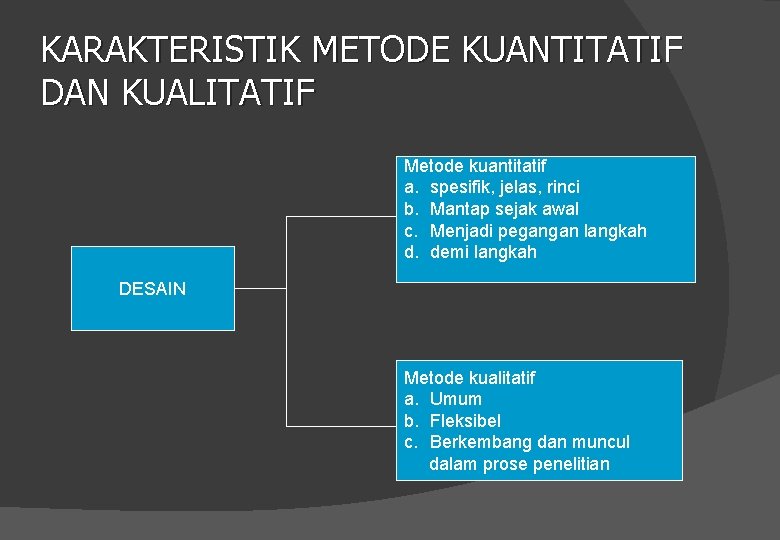 KARAKTERISTIK METODE KUANTITATIF DAN KUALITATIF

DESAIN

Metode kuantitatif
a. spesifik, jelas, rinci
b. Mantap sejak awal
c. Menjadi pegangan langkah
d. demi langkah

Metode kualitatif
a. Umum
b. Fleksibel
c. Berkembang dan muncul dalam prose penelitian